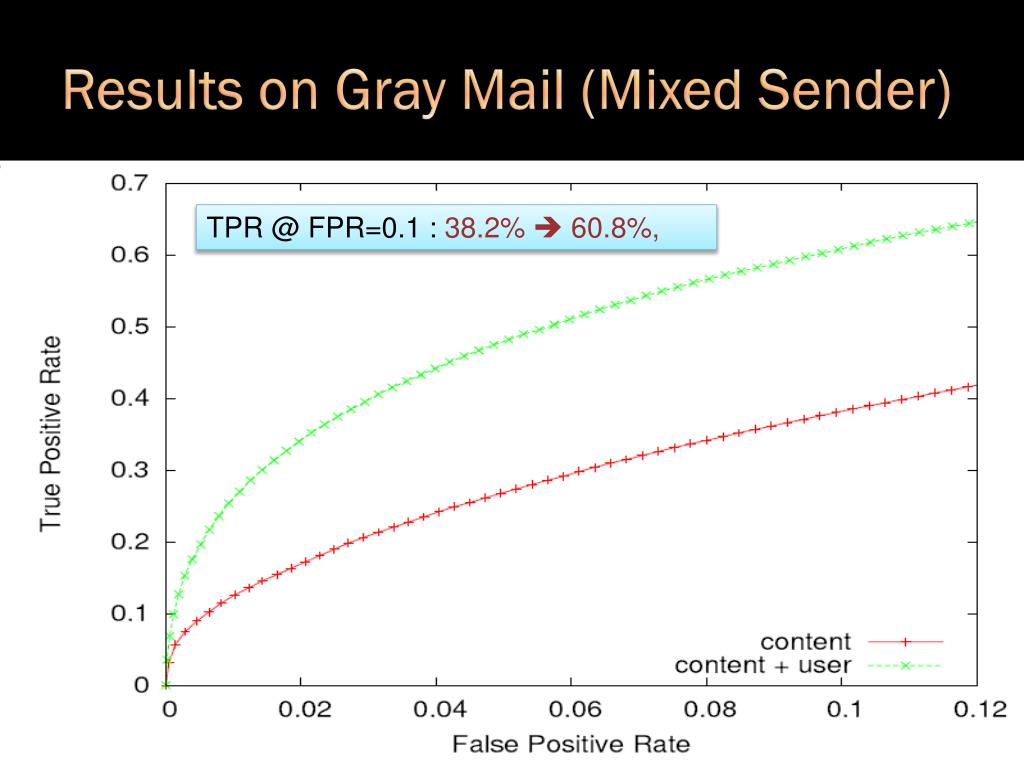 Results on Gray Mail (Mixed Sender)

TPR @ FPR=0.1 : 38.2% ➔ 60.8%,

True Positive Rate

0.7
0.6
0.5
0.4
0.3
0.2
0.1
0

0 0.02 0.04 0.06 0.08 0.1 0.12

False Positive Rate

content
content + user